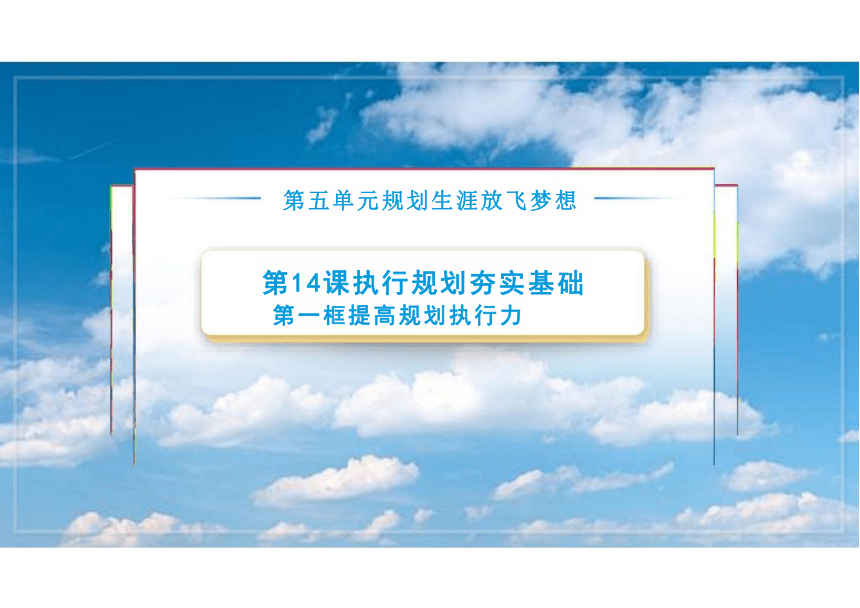 第五单元规划生涯放飞梦想

第14课执行规划夯实基础
第一框提高规划执行力